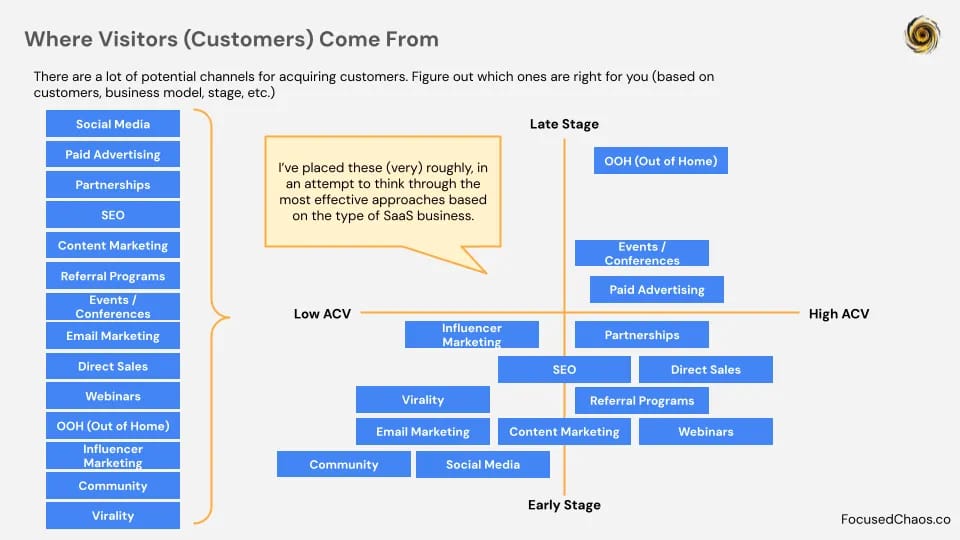 Where Visitors (Customers) Come From

There are a lot of potential channels for acquiring customers. Figure out which ones are right for you (based on customers, business model, stage, etc.)

Social Media
Paid Advertising
Partnerships
SEO
Content Marketing
Referral Programs
Events / Conferences
Email Marketing
Direct Sales
Webinars
OOH (Out of Home)
Influencer Marketing
Community
Virality

I've placed these (very) roughly, in an attempt to think through the most effective approaches based on the type of SaaS business.

Late Stage
OOH (Out of Home)
Events / Conferences
Paid Advertising
Low ACV
High ACV
Influencer Marketing
Partnerships
SEO
Direct Sales
Virality
Referral Programs
Email Marketing
Content Marketing
Webinars
Community
Social Media
Early Stage

FocusedChaos.co